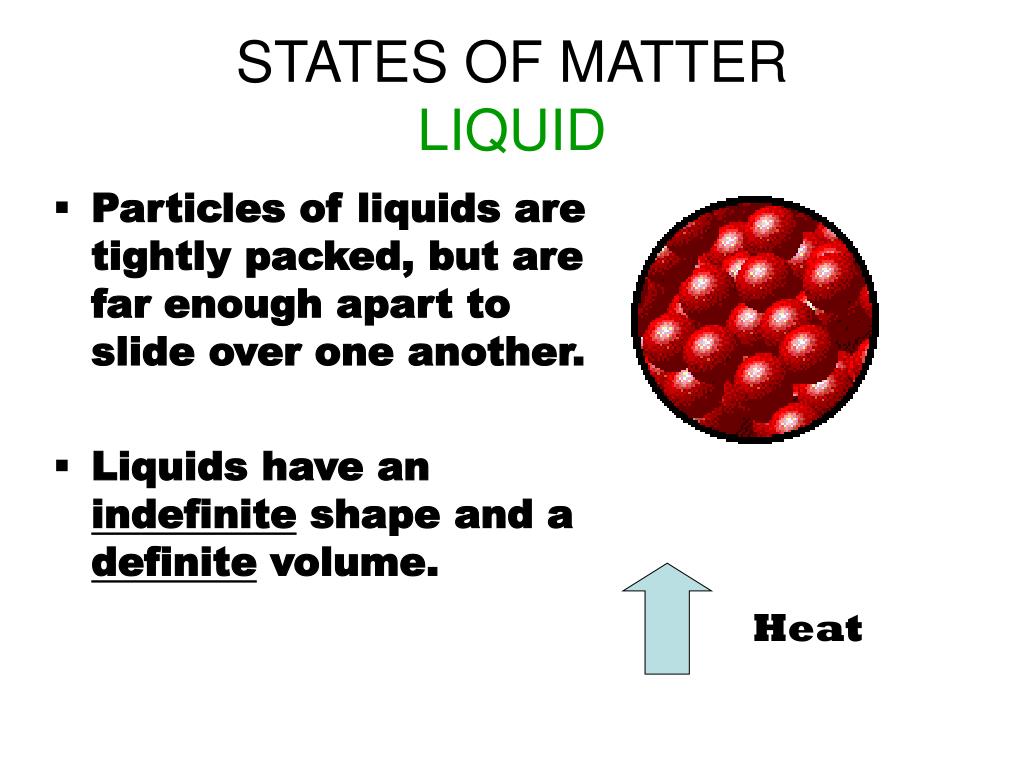 STATES OF MATTER
LIQUID

▪ Particles of liquids are tightly packed, but are far enough apart to slide over one another.

▪ Liquids have an indefinite shape and a definite volume.

Heat